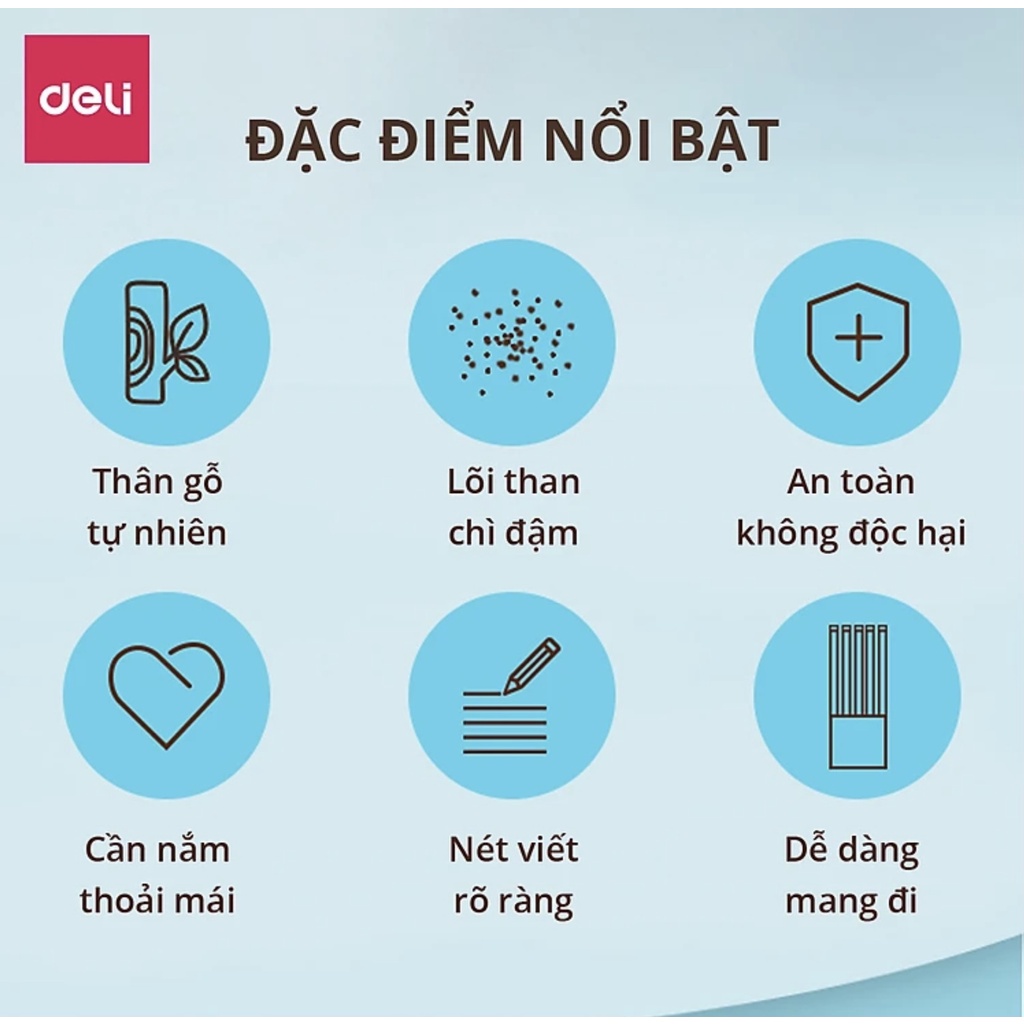 deli

ĐẶC ĐIỂM NỔI BẬT

Thân gỗ tự nhiên

Lõi than chì đậm

An toàn không độc hại

Cần nắm thoải mái

Nét viết rõ ràng

Dễ dàng mang đi